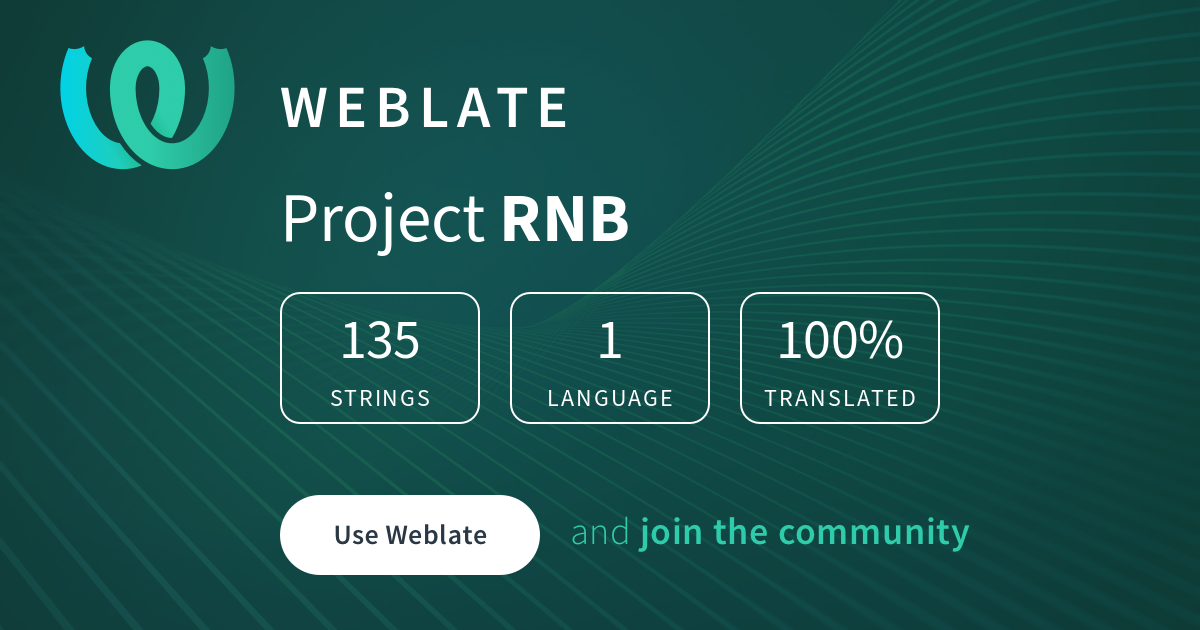 WEBLATE

Project RNB

135
STRINGS

1
LANGUAGE

100%
TRANSLATED

Use Weblate

and join the community